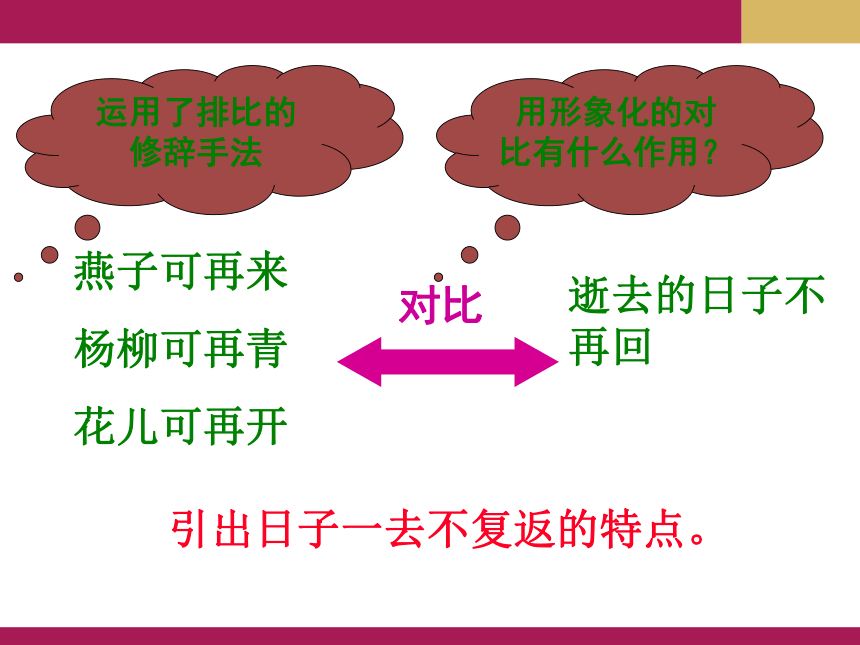 运用了排比的修辞手法

用形象化的对比有什么作用？

燕子可再来

杨柳可再青

花儿可再开

对比

逝去的日子不再回

引出日子一去不复返的特点。